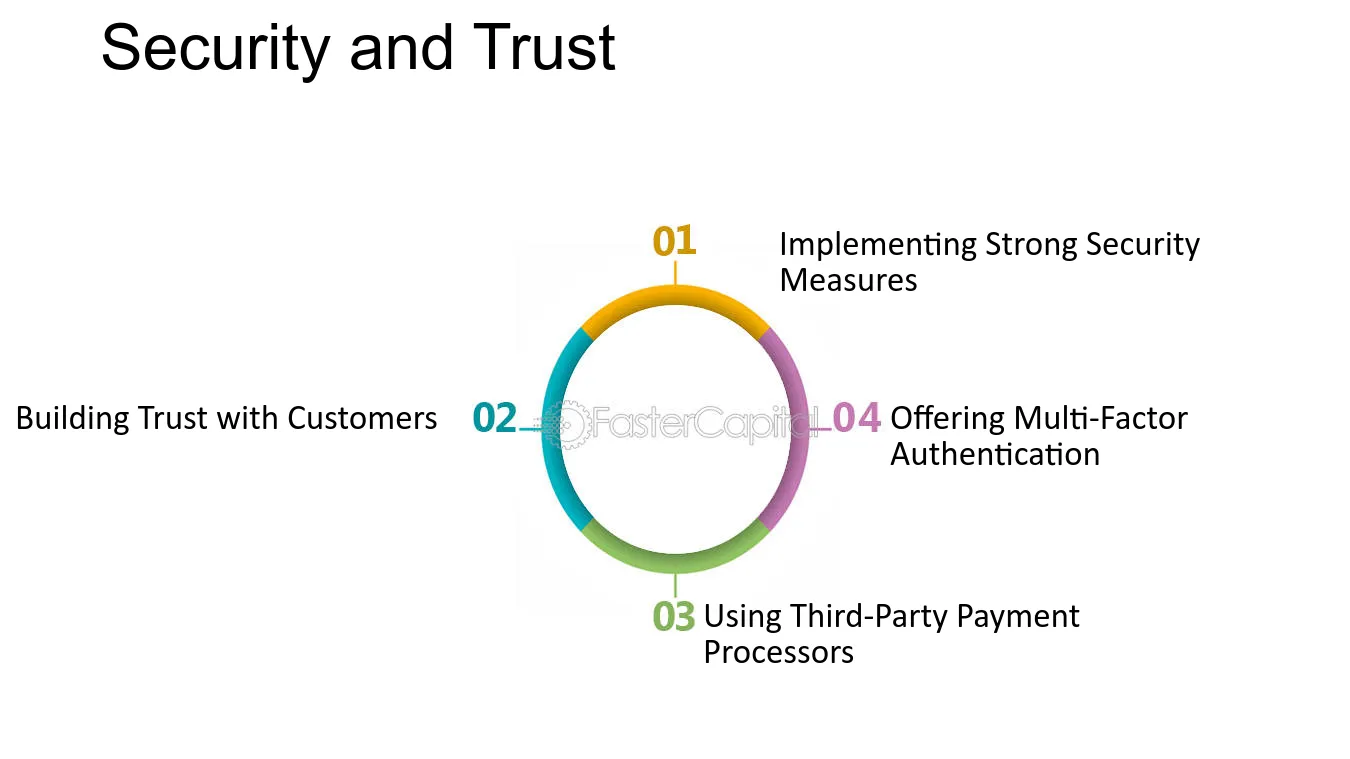 Security and Trust

01 Implementing Strong Security Measures

Building Trust with Customers 02

04 Offering Multi-Factor Authentication

03 Using Third-Party Payment Processors

FasterCapital